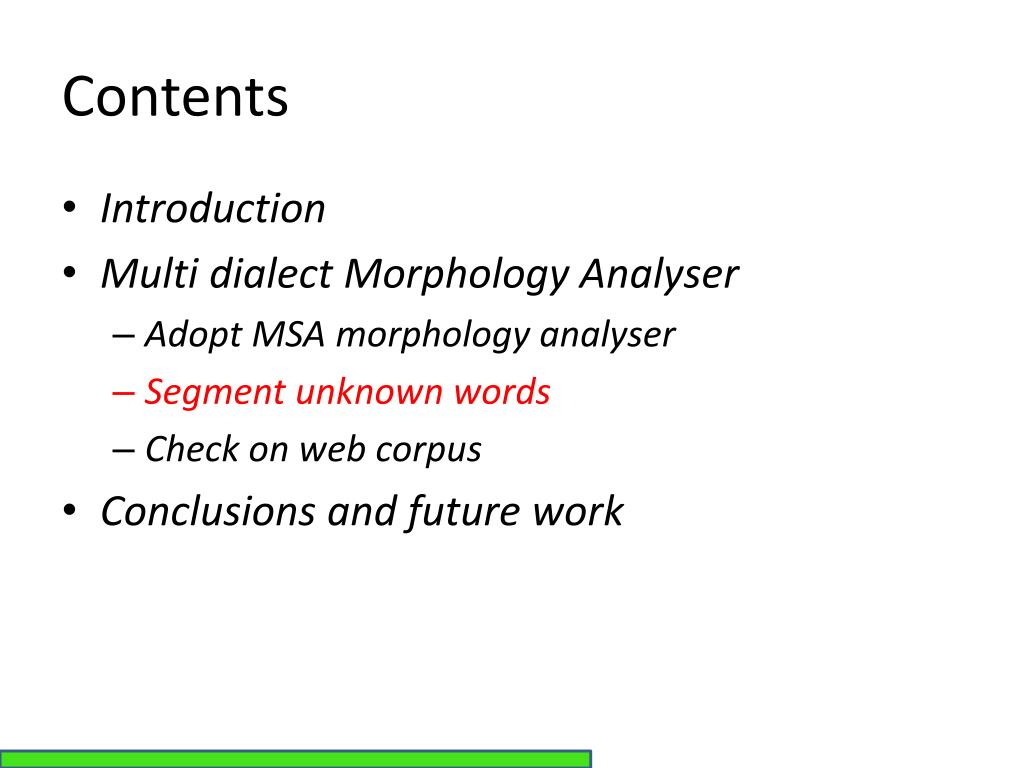 Contents

• Introduction
• Multi dialect Morphology Analyser
  – Adopt MSA morphology analyser
  – Segment unknown words
  – Check on web corpus
• Conclusions and future work